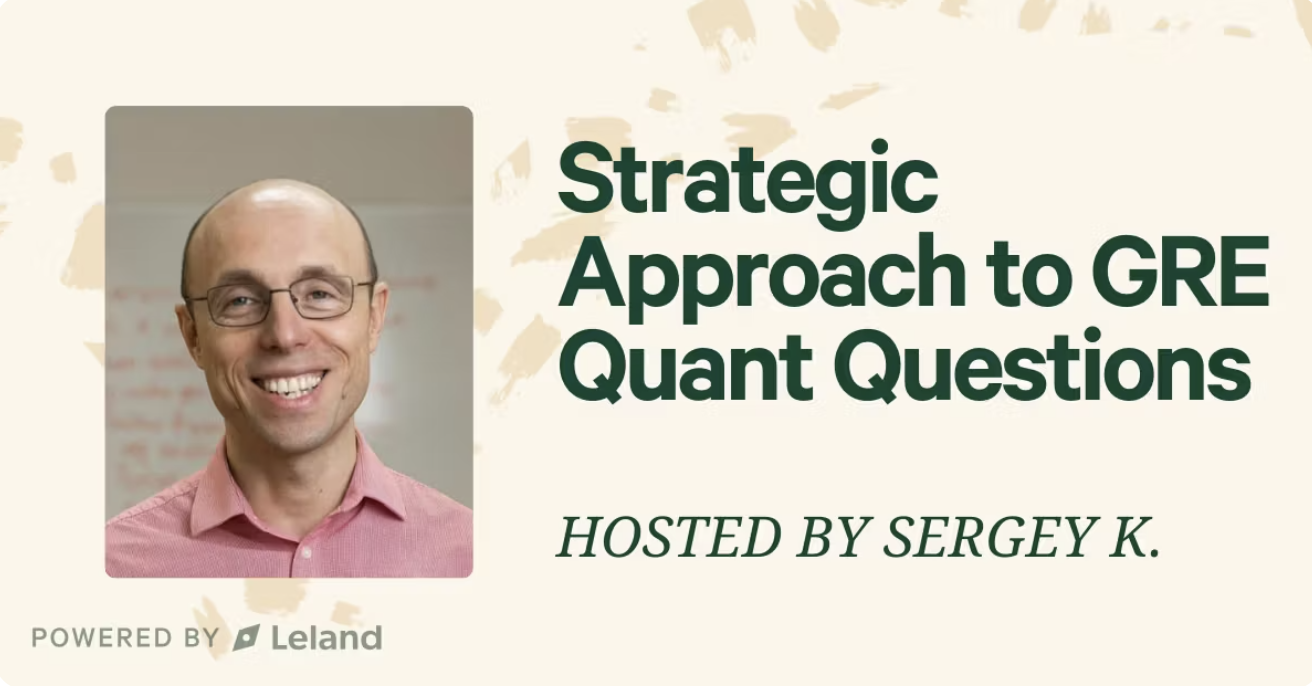 Strategic Approach to GRE Quant Questions

HOSTED BY SERGEY K.

POWERED BY Leland